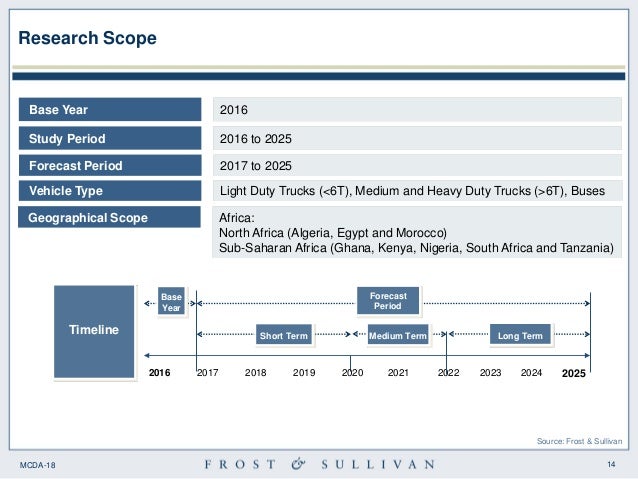 Research Scope

| Base Year | 2016 |
|---|---|
| Study Period | 2016 to 2025 |
| Forecast Period | 2017 to 2025 |
| Vehicle Type | Light Duty Trucks (<6T), Medium and Heavy Duty Trucks (>6T), Buses |
| Geographical Scope | Africa: North Africa (Algeria, Egypt and Morocco) Sub-Saharan Africa (Ghana, Kenya, Nigeria, South Africa and Tanzania) |

Timeline

Base Year

Forecast Period

Short Term

Medium Term

Long Term

2016 2017 2018 2019 2020 2021 2022 2023 2024 2025

Source: Frost & Sullivan

MCDA-18

FROST & SULLIVAN

14